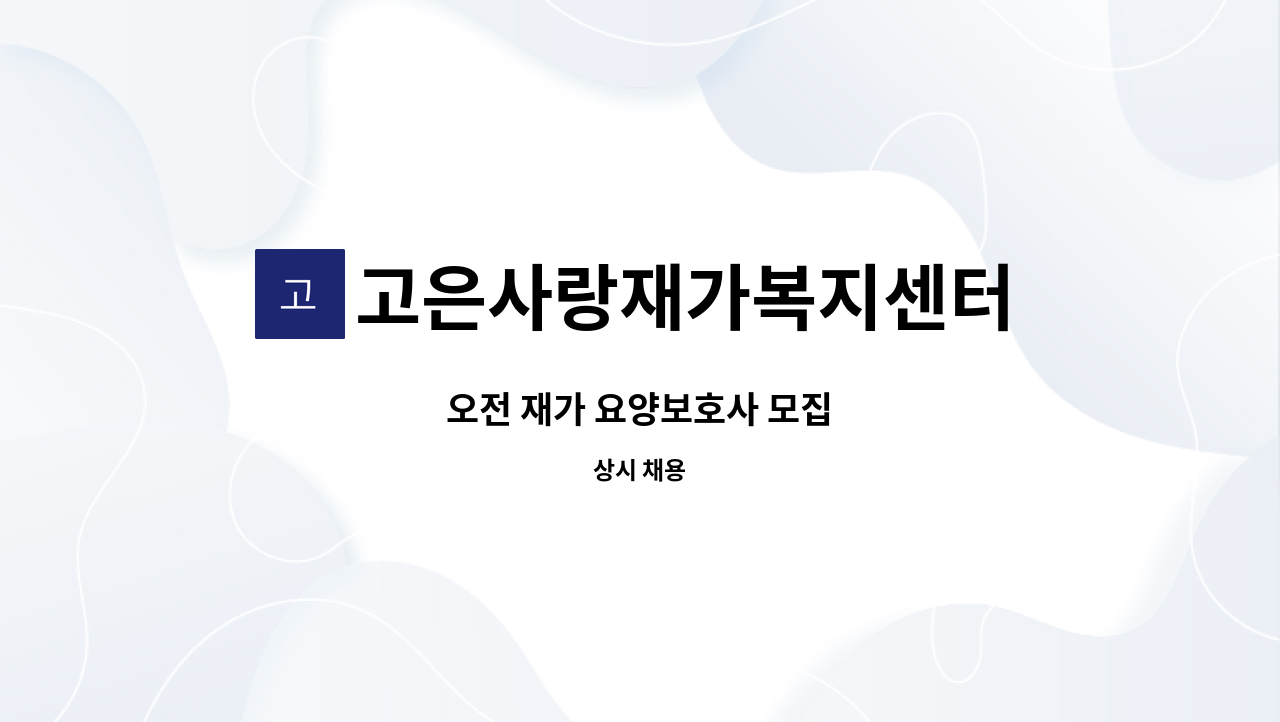 고 고은사랑재가복지센터

오전 재가 요양보호사 모집

상시 채용